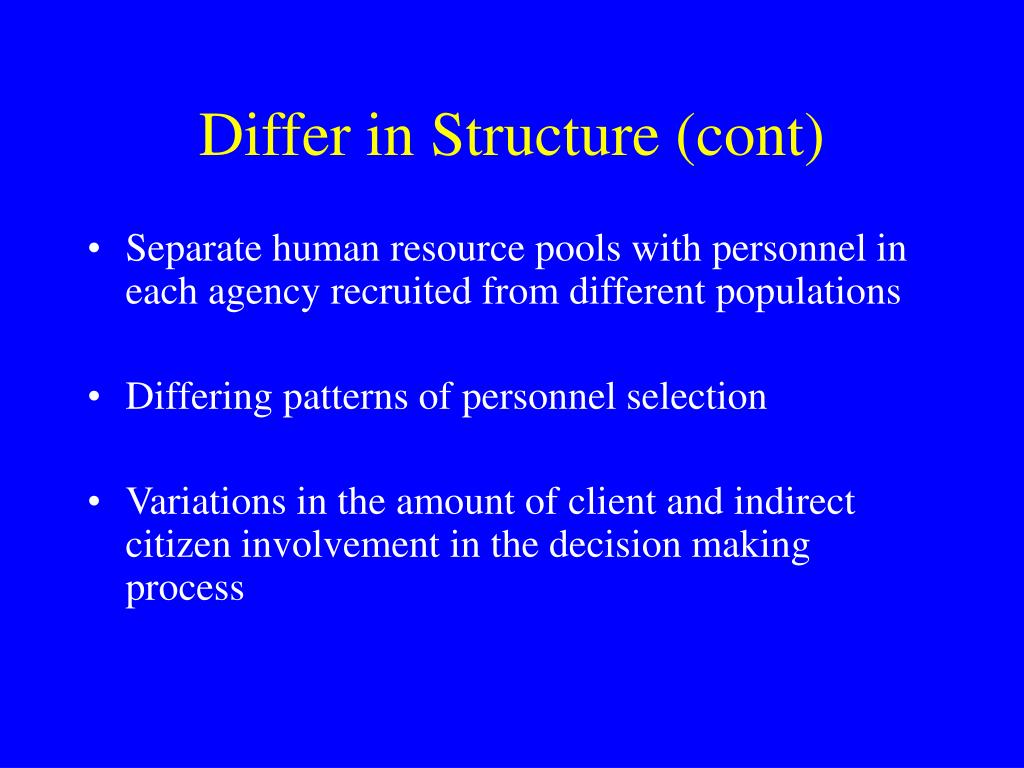 Differ in Structure (cont)

• Separate human resource pools with personnel in each agency recruited from different populations

• Differing patterns of personnel selection

• Variations in the amount of client and indirect citizen involvement in the decision making process